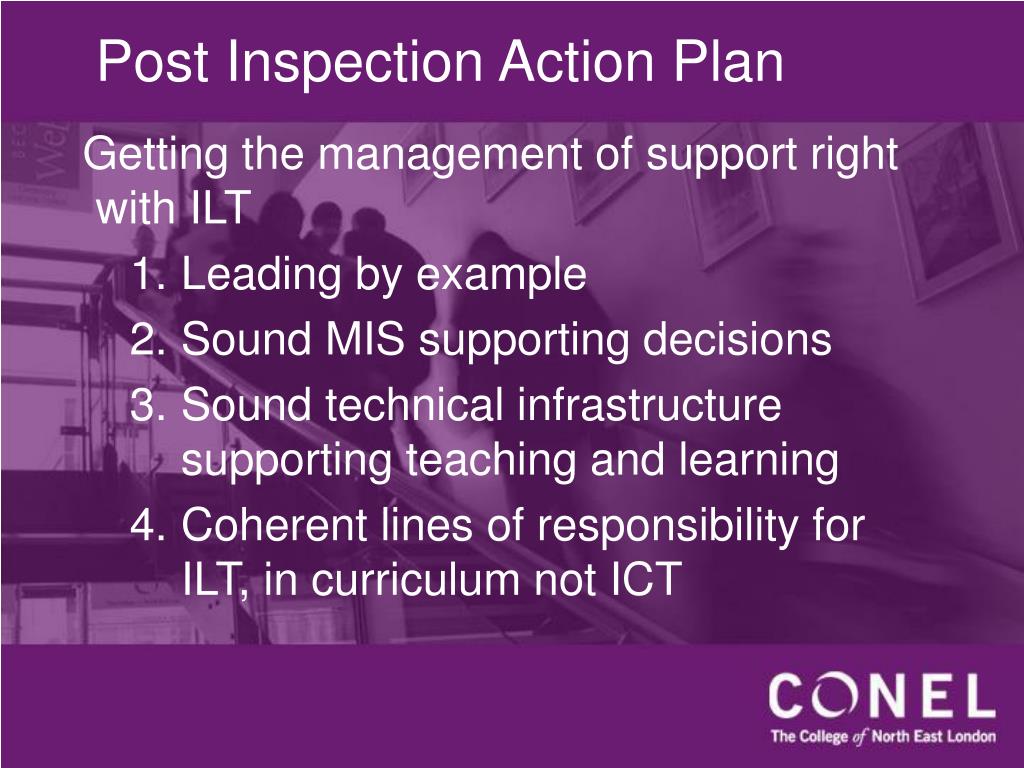 Post Inspection Action Plan

Getting the management of support right with ILT

1. Leading by example
2. Sound MIS supporting decisions
3. Sound technical infrastructure supporting teaching and learning
4. Coherent lines of responsibility for ILT, in curriculum not ICT

CONEL
The College of North East London